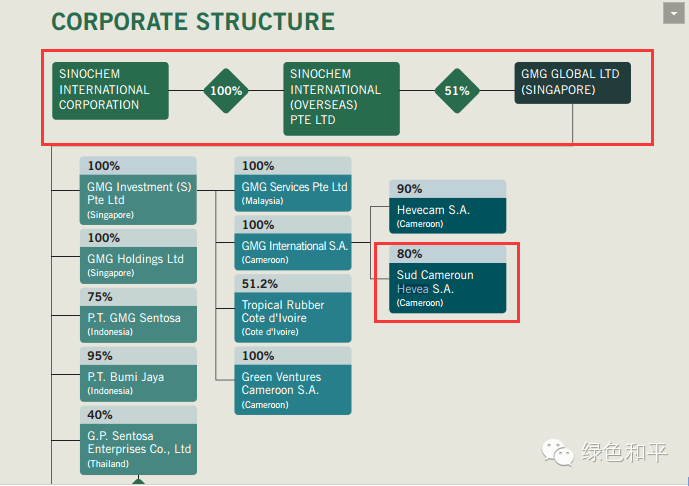 CORPORATE STRUCTURE

SINOCHEM INTERNATIONAL CORPORATION

100%

SINOCHEM INTERNATIONAL (OVERSEAS) PTE LTD

51%

GMG GLOBAL LTD (SINGAPORE)

100%
GMG Investment (S) Pte Ltd
(Singapore)

100%
GMG Holdings Ltd
(Singapore)

75%
P.T. GMG Sentosa
(Indonesia)

95%
P.T. Bumi Jaya
(Indonesia)

40%
G.P. Sentosa Enterprises Co., Ltd
(Thailand)

100%
GMG Services Pte Ltd
(Malaysia)

100%
GMG International S.A.
(Cameroon)

51.2%
Tropical Rubber Cote d'Ivoire
(Cote d'Ivoire)

100%
Green Ventures Cameroon S.A.
(Cameroon)

90%
Hevecam S.A.
(Cameroon)

80%
Sud Cameroun Hevea S.A.
(Cameroon)

绿色和平